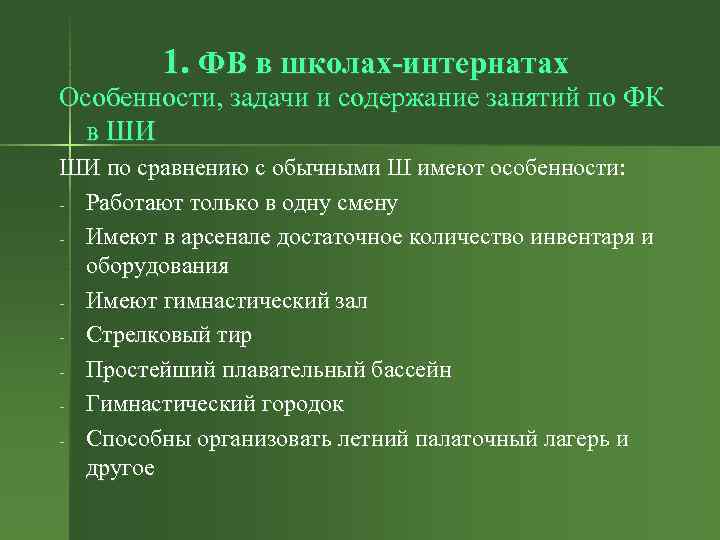 1. ФВ в школах-интернатах

Особенности, задачи и содержание занятий по ФК в ШИ

ШИ по сравнению с обычными Ш имеют особенности:

- Работают только в одну смену
- Имеют в арсенале достаточное количество инвентаря и оборудования
- Имеют гимнастический зал
- Стрелковый тир
- Простейший плавательный бассейн
- Гимнастический городок
- Способны организовать летний палаточный лагерь и другое